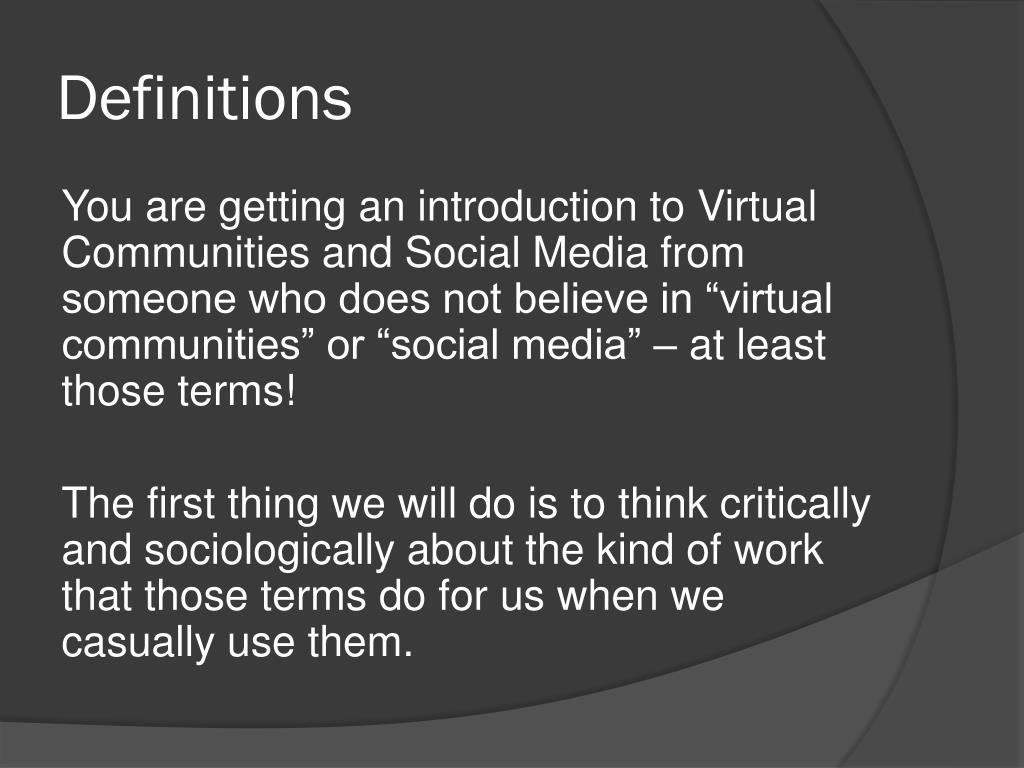 Definitions

You are getting an introduction to Virtual Communities and Social Media from someone who does not believe in “virtual communities” or “social media” – at least those terms!

The first thing we will do is to think critically and sociologically about the kind of work that those terms do for us when we casually use them.